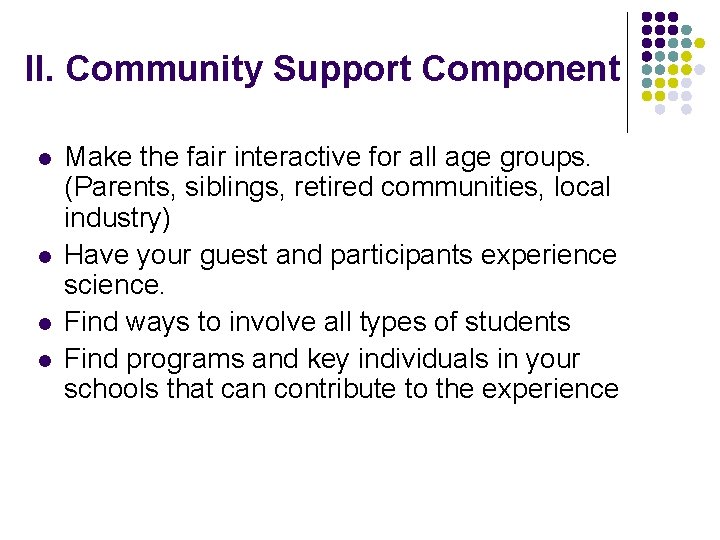 II. Community Support Component

- Make the fair interactive for all age groups. (Parents, siblings, retired communities, local industry)
- Have your guest and participants experience science.
- Find ways to involve all types of students
- Find programs and key individuals in your schools that can contribute to the experience